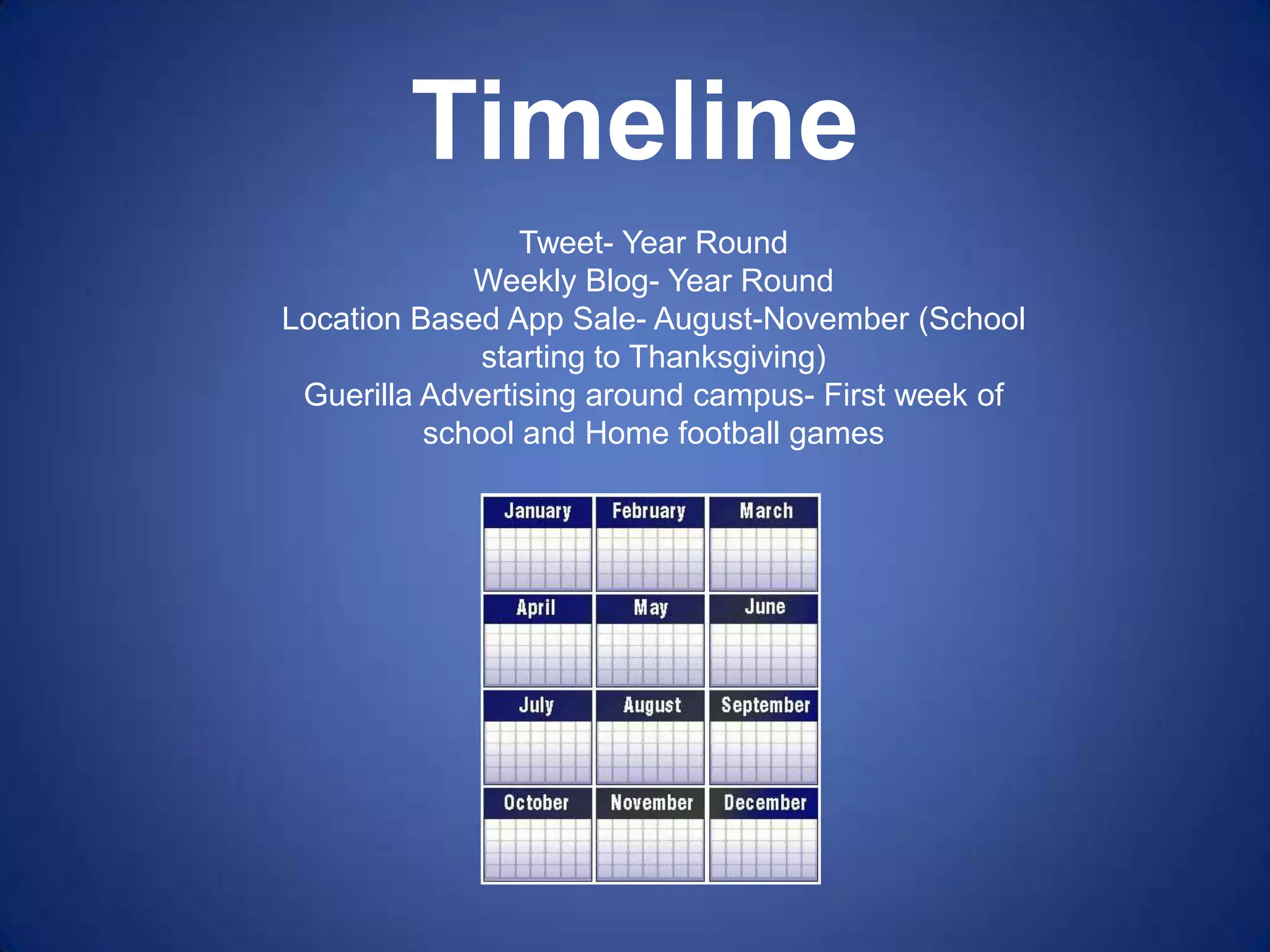 Timeline

Tweet- Year Round
Weekly Blog- Year Round
Location Based App Sale- August-November (School starting to Thanksgiving)
Guerilla Advertising around campus- First week of school and Home football games

| January | February | March |
|---|---|---|
| April | May | June |
| July | August | September |
| October | November | December |